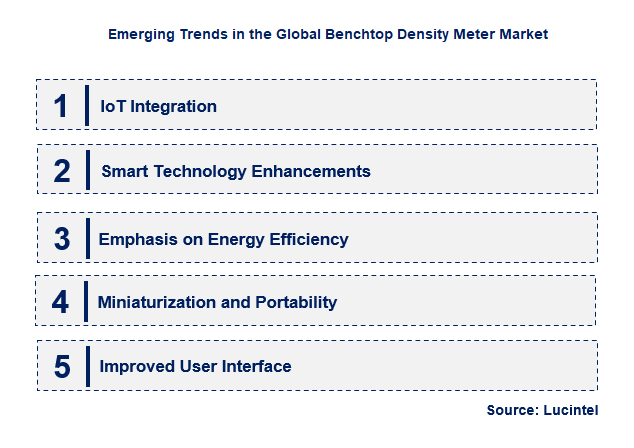 Emerging Trends in the Global Benchtop Density Meter Market

1 IoT Integration

2 Smart Technology Enhancements

3 Emphasis on Energy Efficiency

4 Miniaturization and Portability

5 Improved User Interface

Source: Lucintel